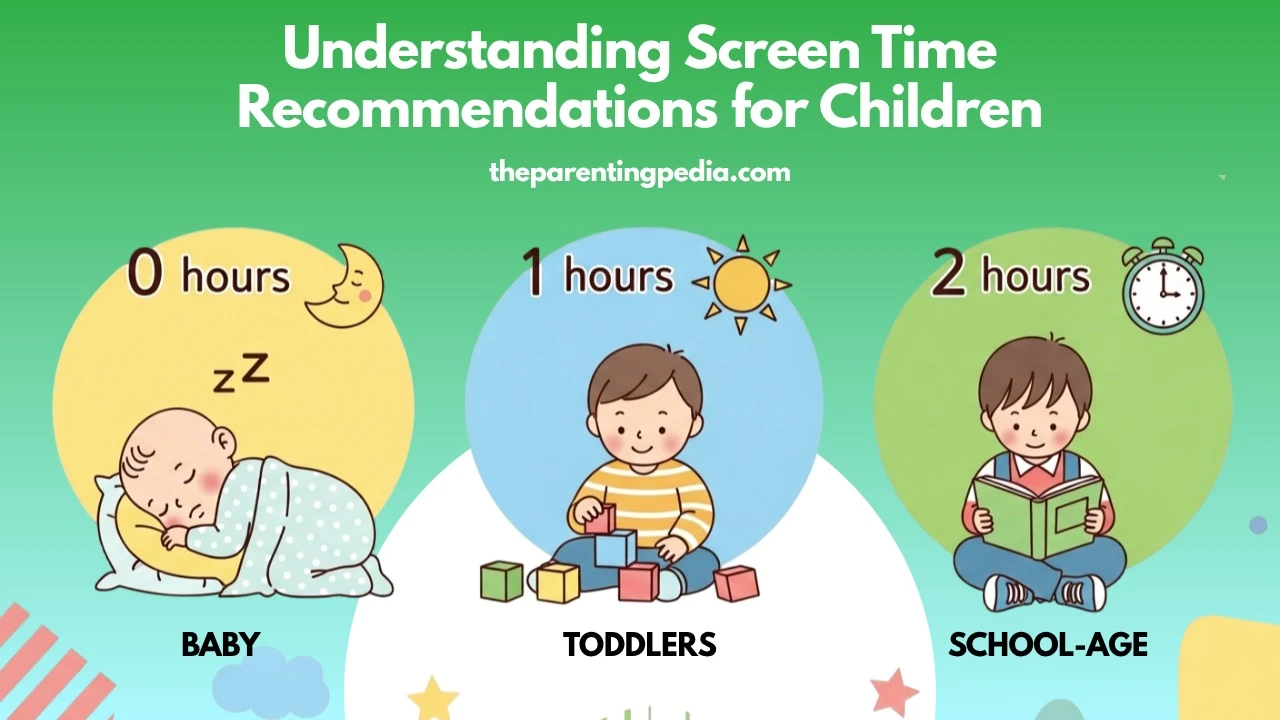 Understanding Screen Time Recommendations for Children

theparentingpedia.com

0 hours

zZ

BABY

1 hours

TODDLERS

2 hours

SCHOOL-AGE